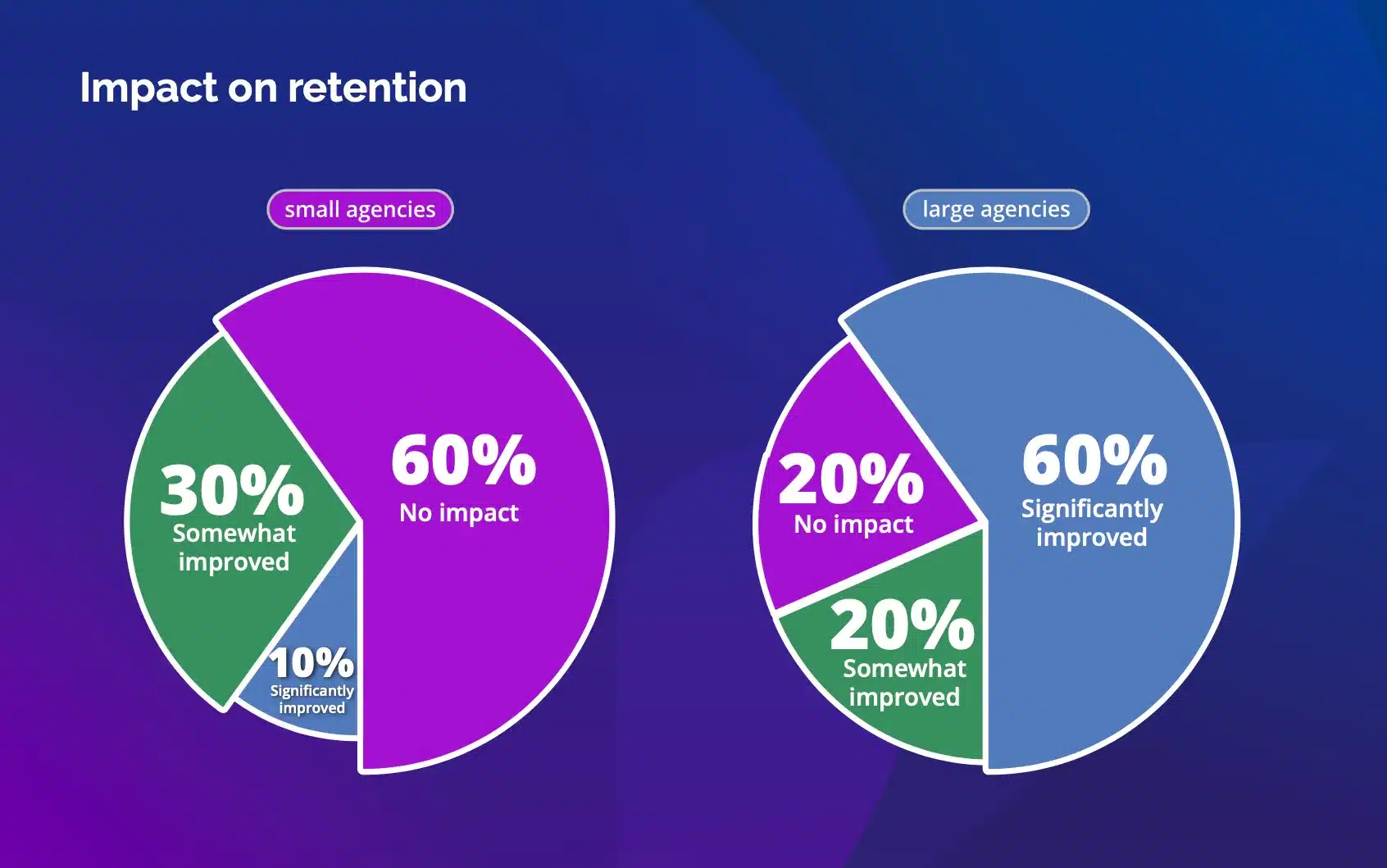 Impact on retention

small agencies

30%
Somewhat improved

60%
No impact

10%
Significantly improved

large agencies

20%
No impact

60%
Significantly improved

20%
Somewhat improved